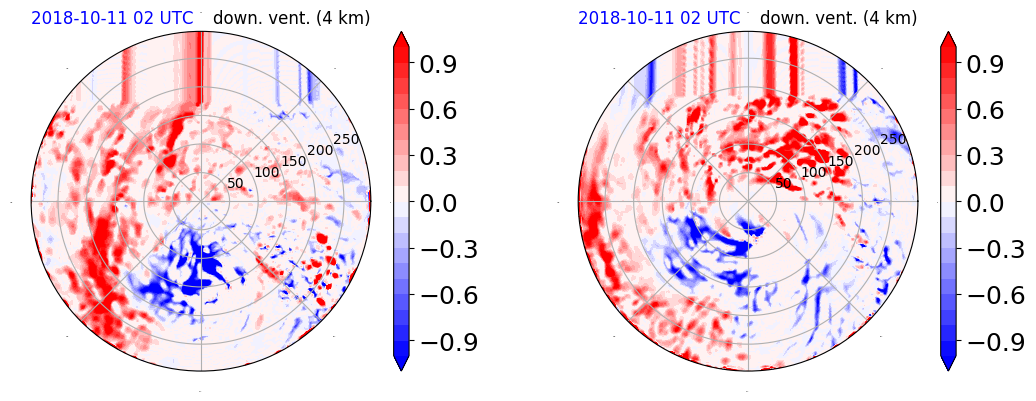 2018-10-11 02 UTC down. vent. (4 km)

50
100
150
200
250

0.9
0.6
0.3
0.0
−0.3
−0.6
−0.9

2018-10-11 02 UTC down. vent. (4 km)

50
100
150
200
250

0.9
0.6
0.3
0.0
−0.3
−0.6
−0.9